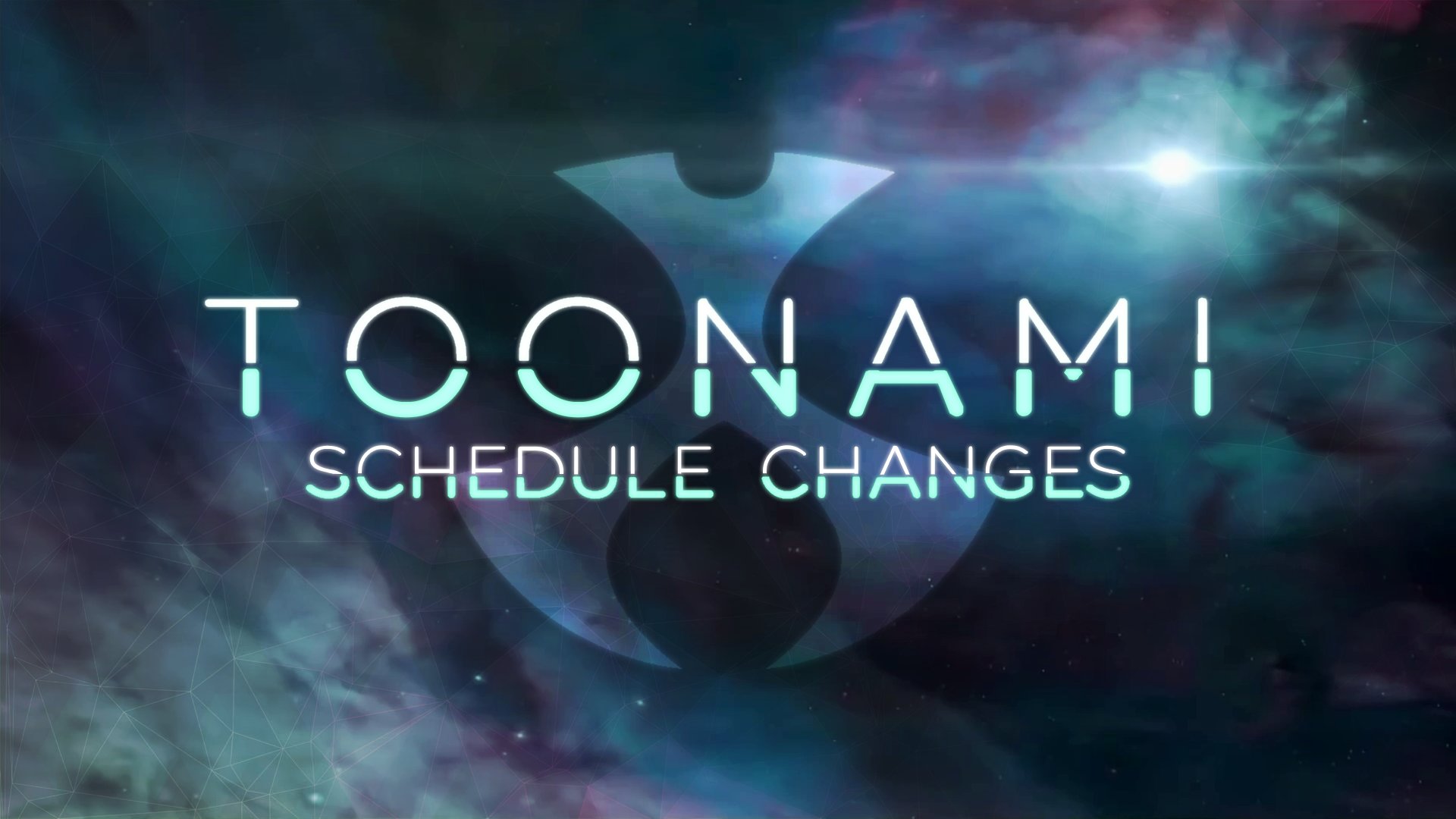 TOONAMI
SCHEDULE CHANGES